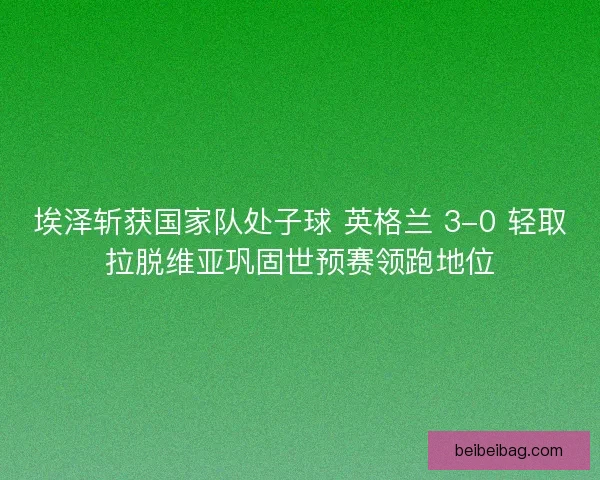 埃泽斩获国家队处子球 英格兰 3-0 轻取拉脱维亚巩固世预赛领跑地位

beibeibag.com